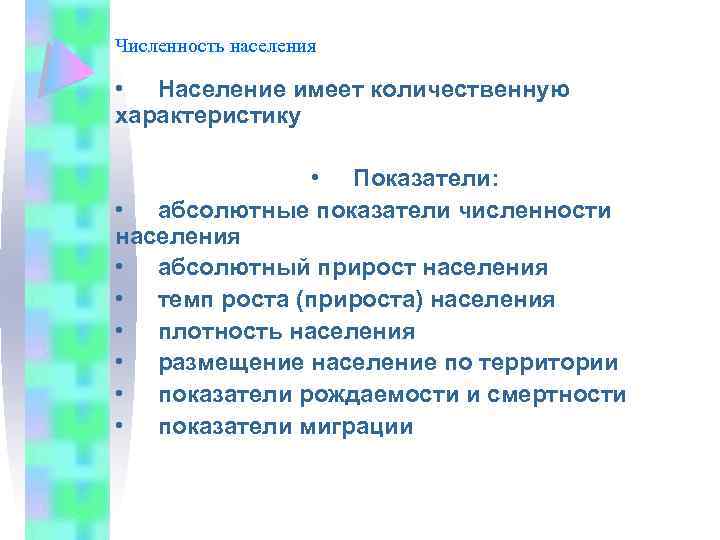 Численность населения

• Население имеет количественную характеристику

• Показатели:

• абсолютные показатели численности населения
• абсолютный прирост населения
• темп роста (прироста) населения
• плотность населения
• размещение население по территории
• показатели рождаемости и смертности
• показатели миграции